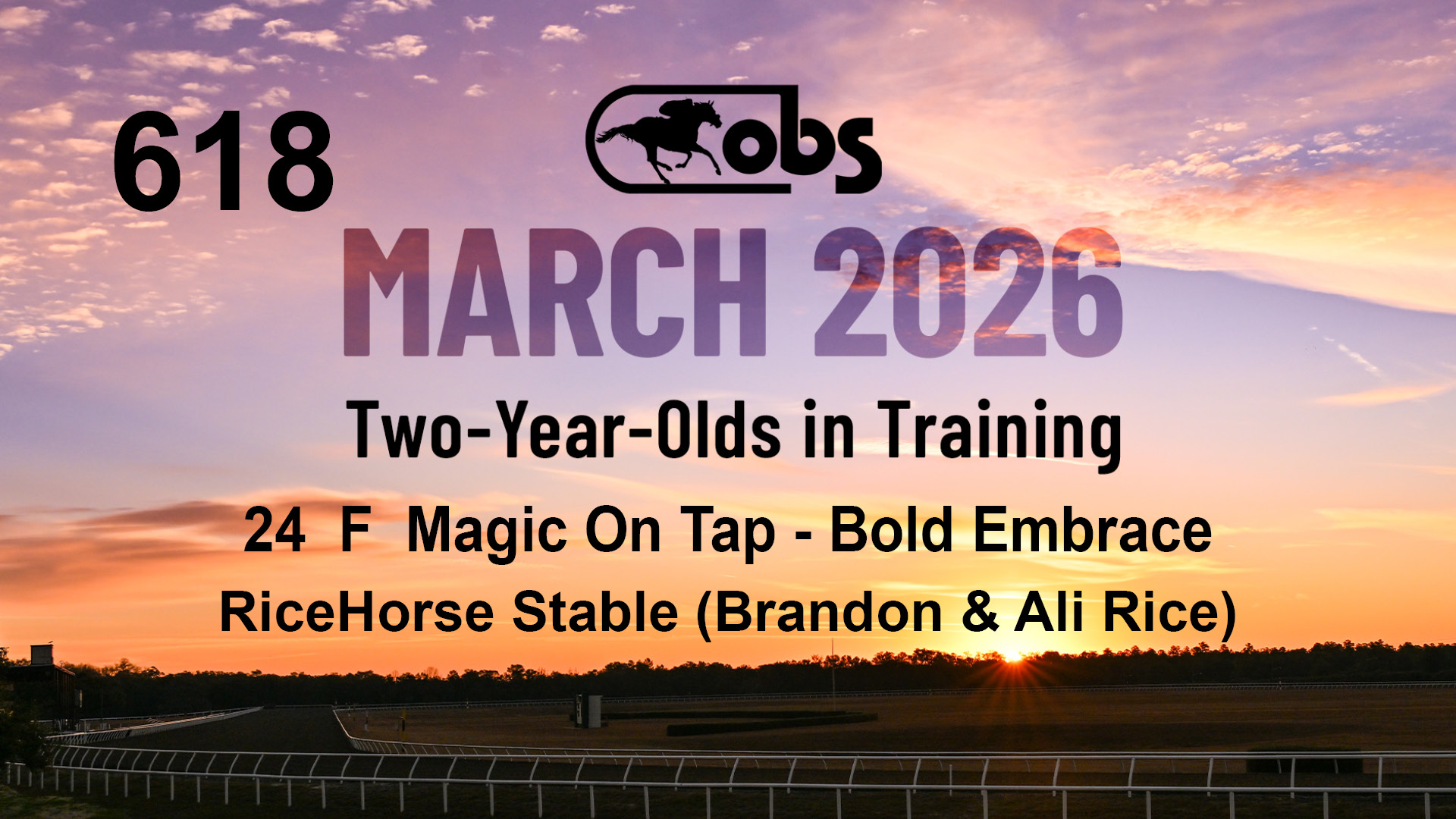 618

obs

MARCH 2026

Two-Year-Olds in Training

24 F Magic On Tap - Bold Embrace

RiceHorse Stable (Brandon & Ali Rice)